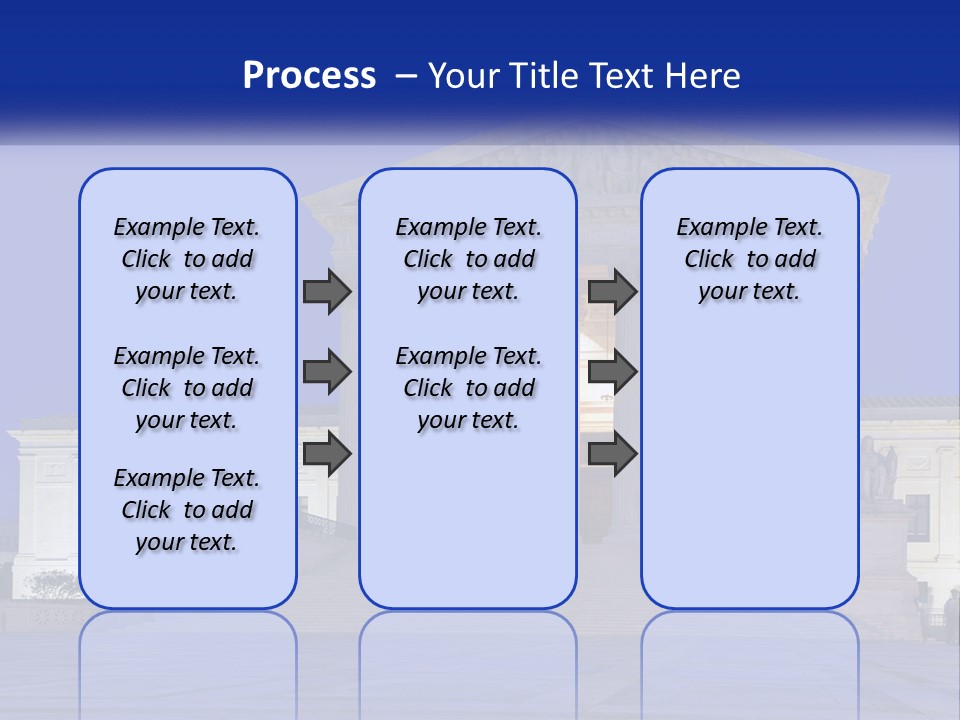 Process – Your Title Text Here

Example Text. Click to add your text.

Example Text. Click to add your text.

Example Text. Click to add your text.

Example Text. Click to add your text.

Example Text. Click to add your text.

Example Text. Click to add your text.